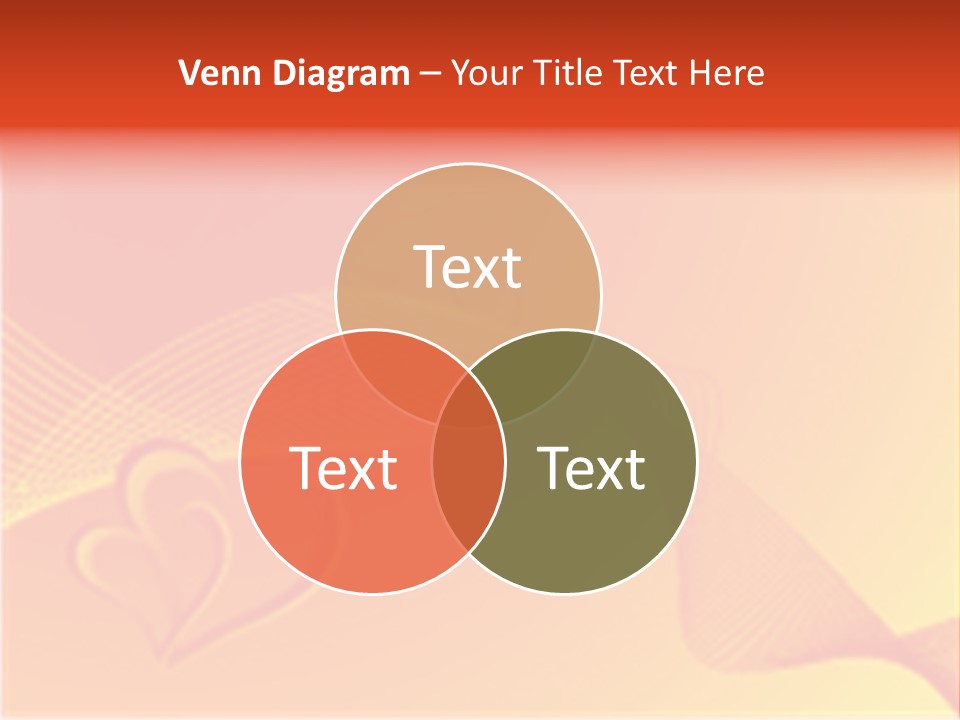 Venn Diagram – Your Title Text Here

Text

Text

Text